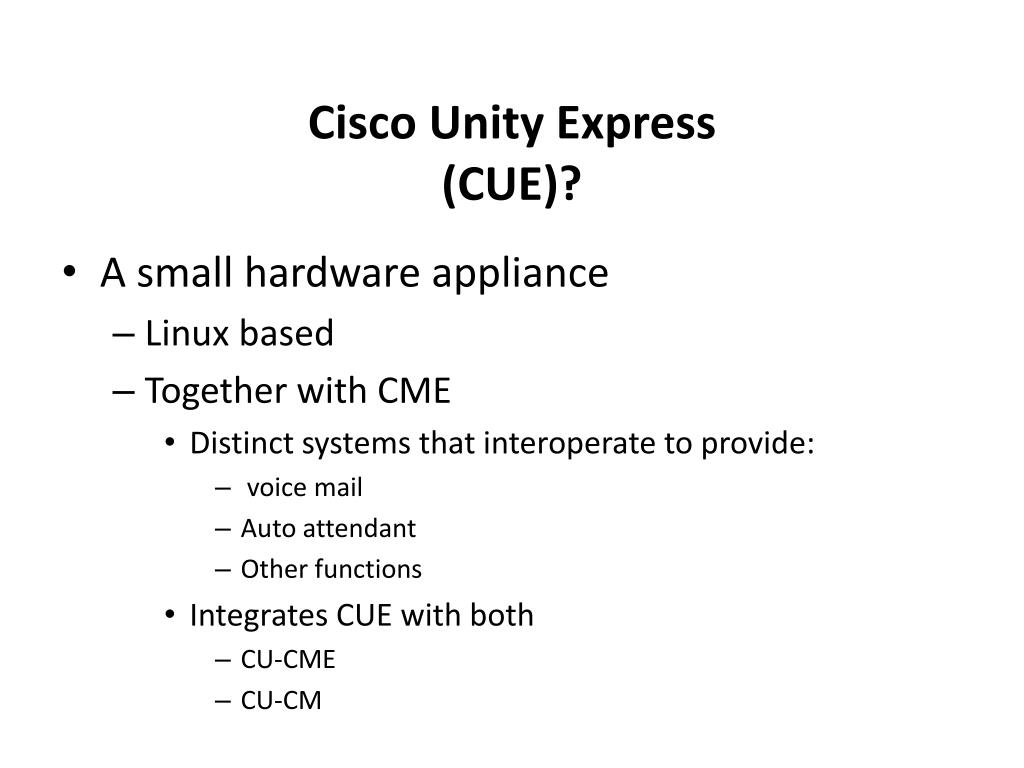 Cisco Unity Express
(CUE)?

• A small hardware appliance
– Linux based
– Together with CME
• Distinct systems that interoperate to provide:
– voice mail
– Auto attendant
– Other functions
• Integrates CUE with both
– CU-CME
– CU-CM